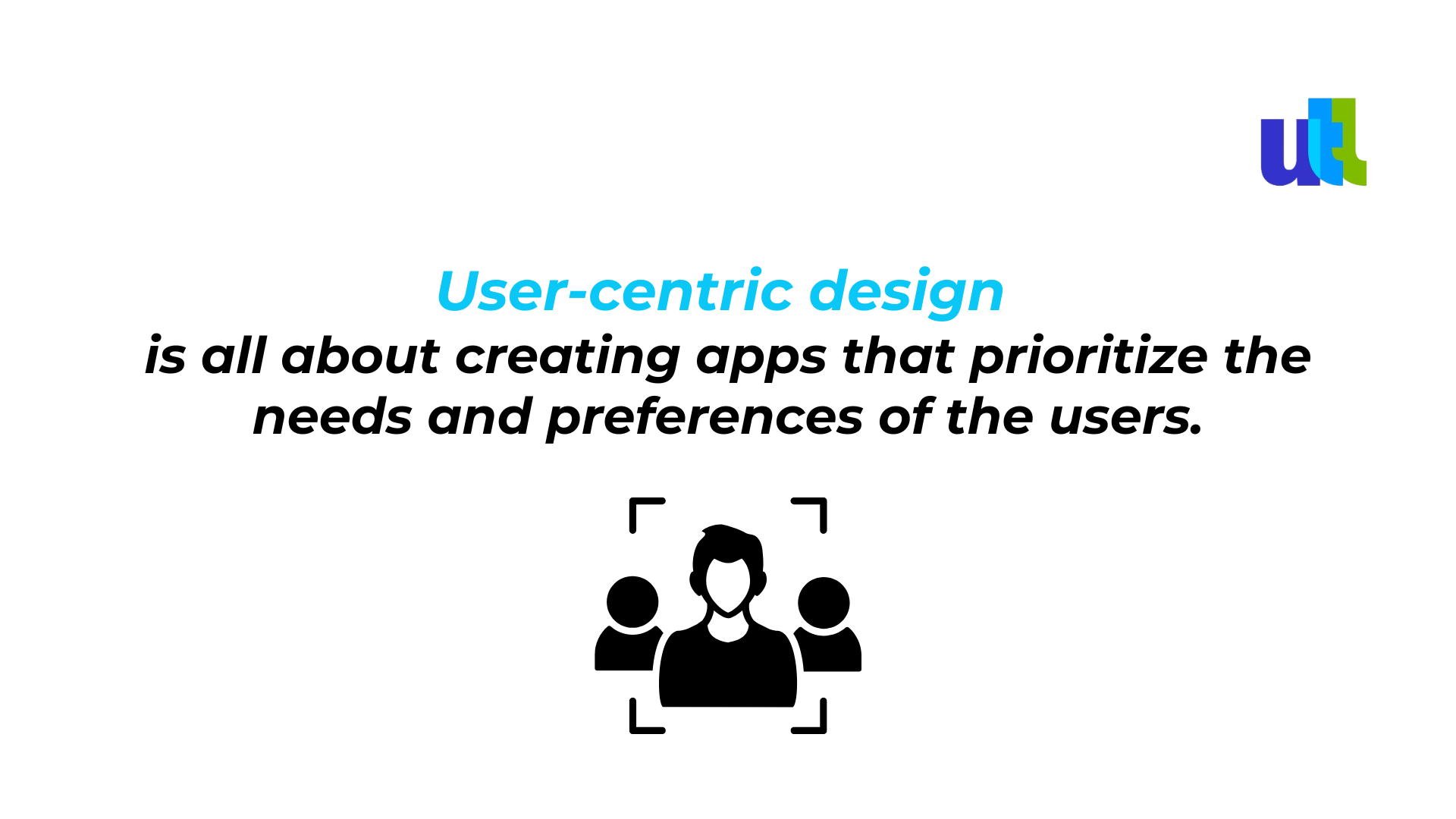 utl

User-centric design
is all about creating apps that prioritize the needs and preferences of the users.